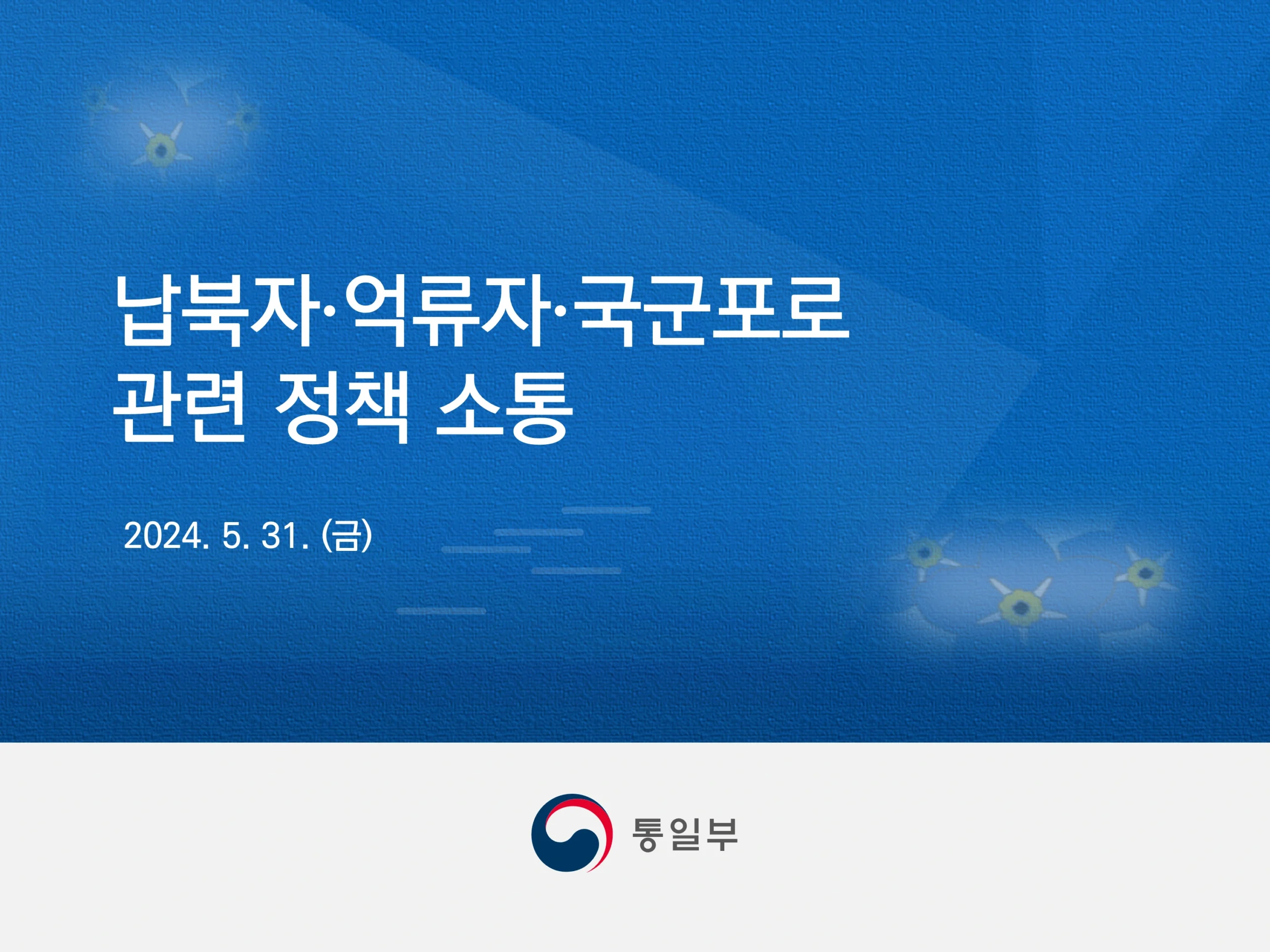 납북자·억류자·국군포로
관련 정책 소통

2024. 5. 31. (금)

통일부